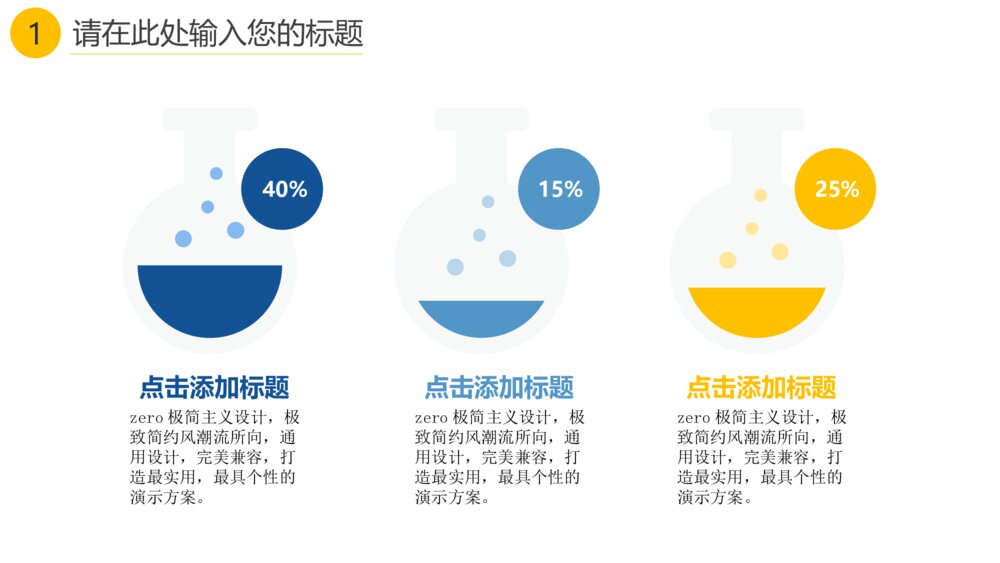 1 请在此处输入您的标题

40%

点击添加标题

zero 极简主义设计，极致简约风潮流所向，通用设计，完美兼容，打造最实用，最具个性的演示方案。

15%

点击添加标题

zero 极简主义设计，极致简约风潮流所向，通用设计，完美兼容，打造最实用，最具个性的演示方案。

25%

点击添加标题

zero 极简主义设计，极致简约风潮流所向，通用设计，完美兼容，打造最实用，最具个性的演示方案。